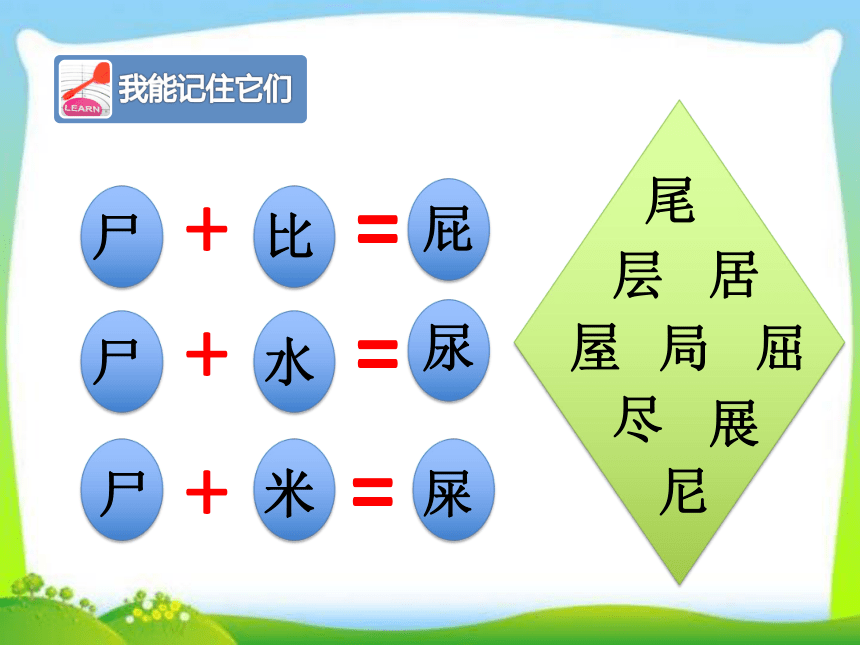 LEARN

我能记住它们

尸 + 比 = 屁

尸 + 水 = 尿

尸 + 米 = 屎

尾

层 居

屋 局 屈

尽 展

尼